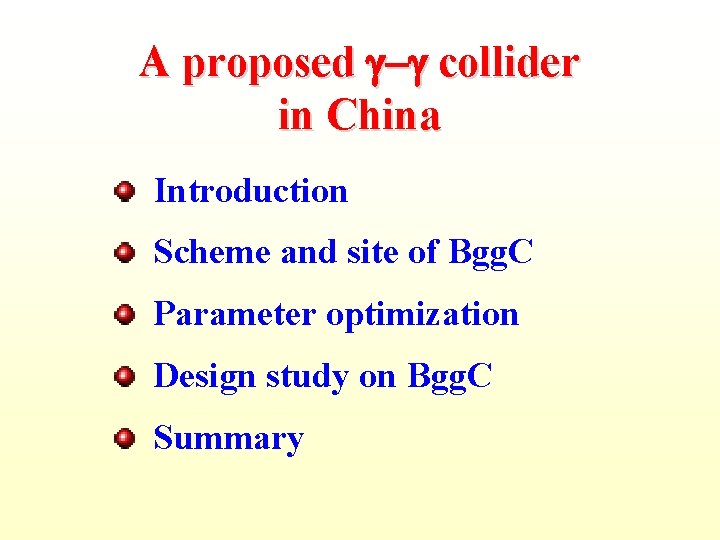 A proposed $\gamma$–$\gamma$ collider in China

Introduction

Scheme and site of BggC

Parameter optimization

Design study on BggC

Summary